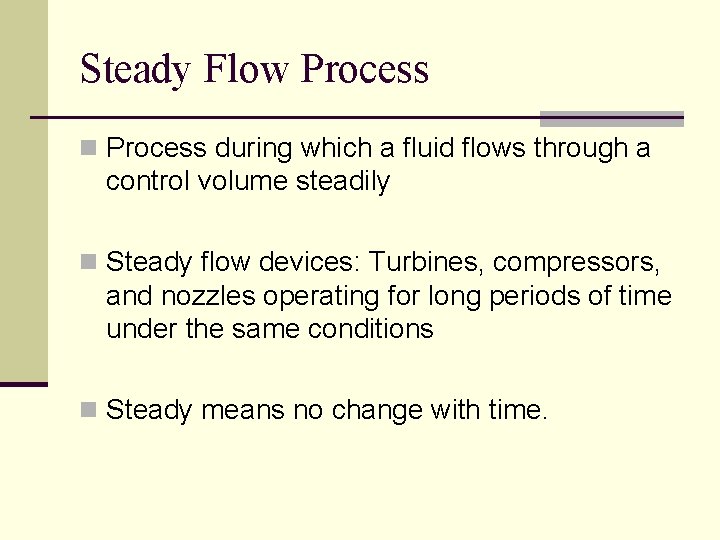 Steady Flow Process

Process during which a fluid flows through a control volume steadily

Steady flow devices: Turbines, compressors, and nozzles operating for long periods of time under the same conditions

Steady means no change with time.